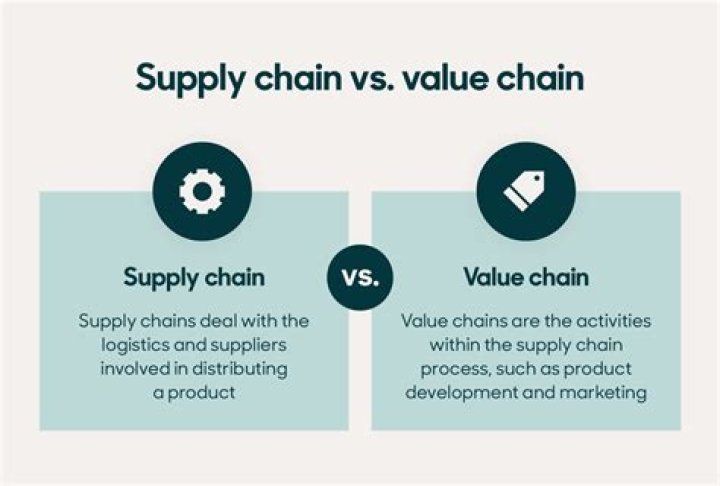 Supply chain vs. value chain

Supply chain

Supply chains deal with the logistics and suppliers involved in distributing a product

vs.

Value chain

Value chains are the activities within the supply chain process, such as product development and marketing